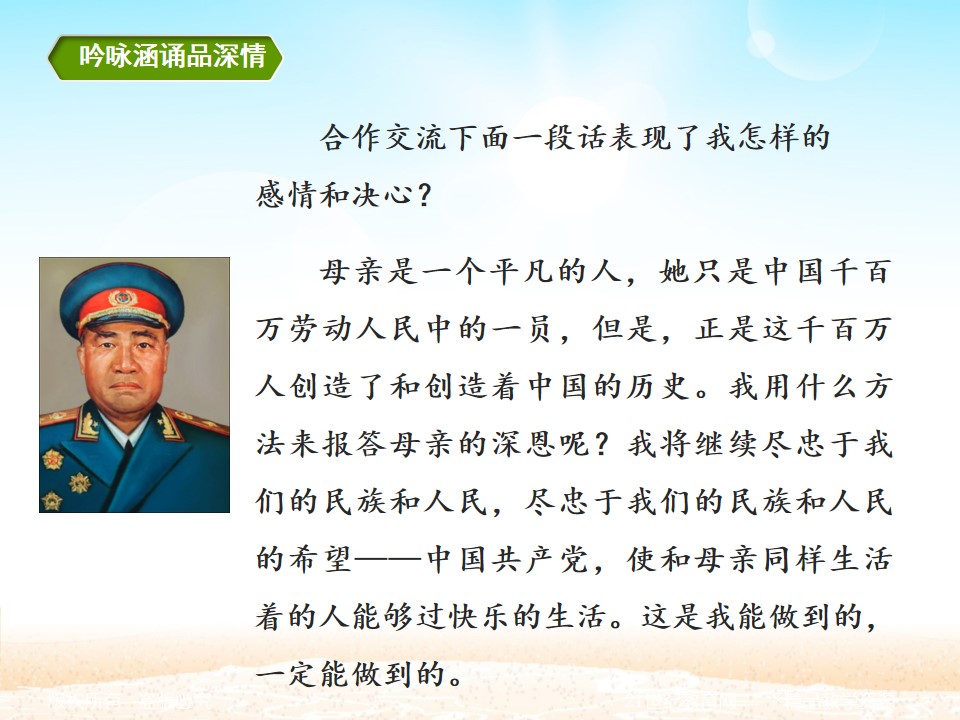 吟咏涵诵品深情

合作交流下面一段话表现了我怎样的感情和决心？

母亲是一个平凡的人，她只是中国千百万劳动人民中的一员，但是，正是这千百万人创造了和创造着中国的历史。我用什么方法来报答母亲的深恩呢？我将继续尽忠于我们的民族和人民，尽忠于我们的民族和人民的希望——中国共产党，使和母亲同样生活着的人能够过快乐的生活。这是我能做到的，一定能做到的。